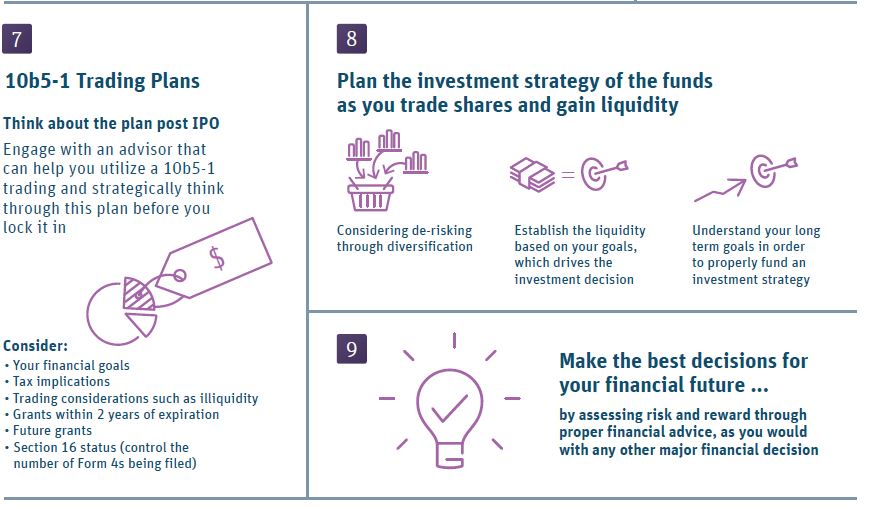 7

10b5-1 Trading Plans

Think about the plan post IPO

Engage with an advisor that can help you utilize a 10b5-1 trading and strategically think through this plan before you lock it in

$

Consider:
• Your financial goals
• Tax implications
• Trading considerations such as illiquidity
• Grants within 2 years of expiration
• Future grants
• Section 16 status (control the number of Form 4s being filed)

8

Plan the investment strategy of the funds as you trade shares and gain liquidity

Considering de-risking through diversification

Establish the liquidity based on your goals, which drives the investment decision

Understand your long term goals in order to properly fund an investment strategy

9

Make the best decisions for your financial future ...

by assessing risk and reward through proper financial advice, as you would with any other major financial decision